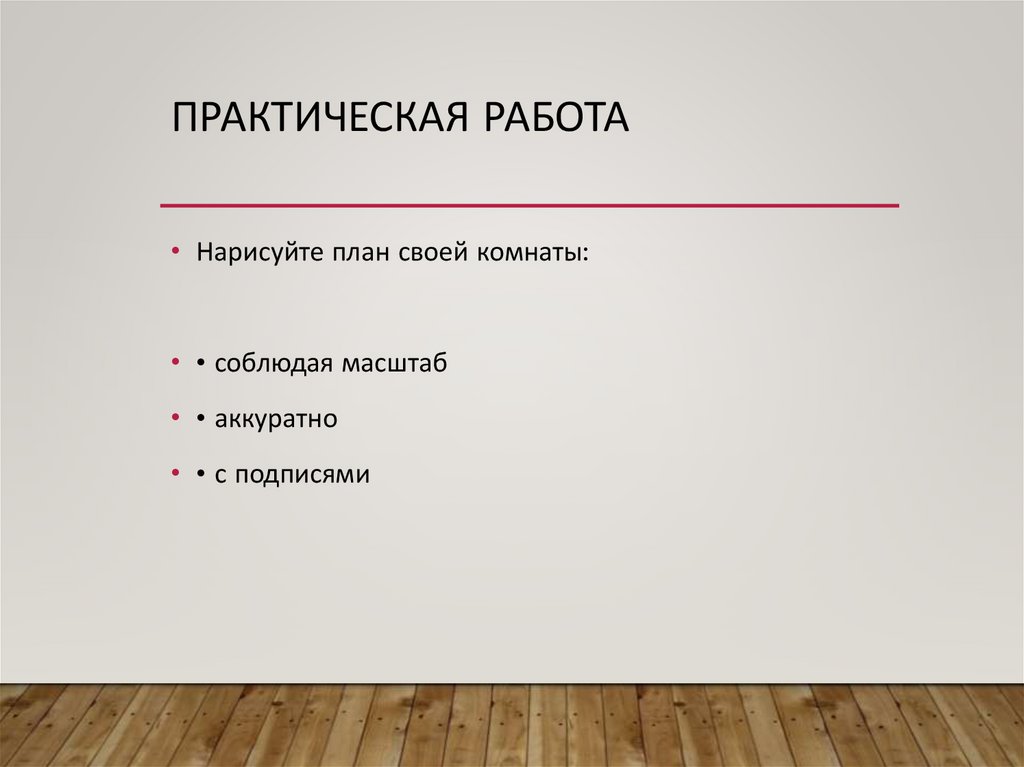 ПРАКТИЧЕСКАЯ РАБОТА

• Нарисуйте план своей комнаты:

• • соблюдая масштаб

• • аккуратно

• • с подписями